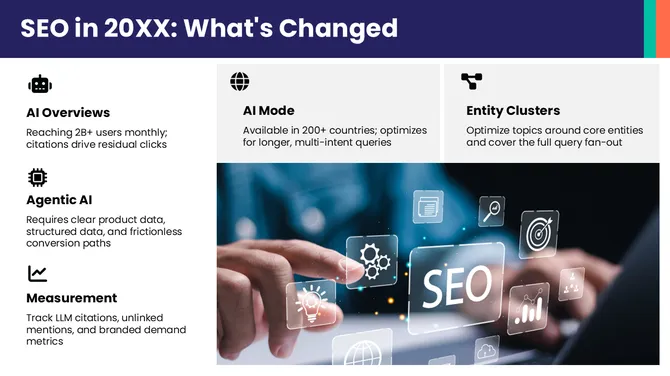 SEO in 20XX: What's Changed

AI Overviews
Reaching 2B+ users monthly; citations drive residual clicks

Agentic AI
Requires clear product data, structured data, and frictionless conversion paths

Measurement
Track LLM citations, unlinked mentions, and branded demand metrics

AI Mode
Available in 200+ countries; optimizes for longer, multi-intent queries

Entity Clusters
Optimize topics around core entities and cover the full query fan-out

SEO